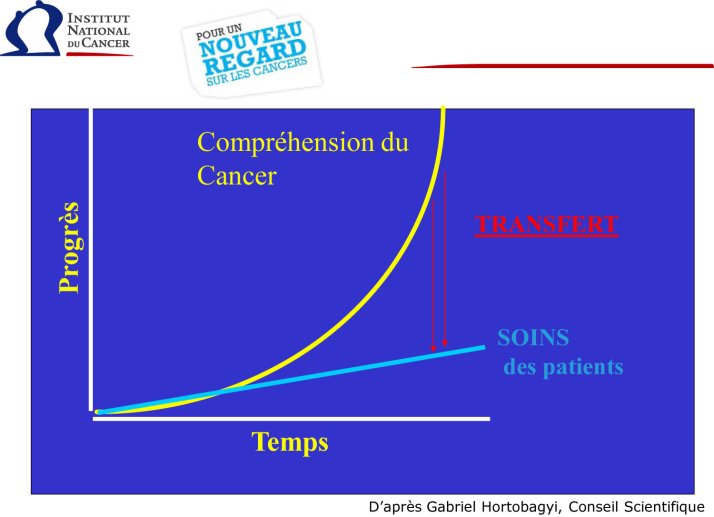 INSTITUT NATIONAL DU CANCER

POUR UN NOUVEAU REGARD SUR LES CANCERS

Compréhension du Cancer

Progrès

TRANSFERT

SOINS des patients

Temps

D'après Gabriel Hortobagyi, Conseil Scientifique